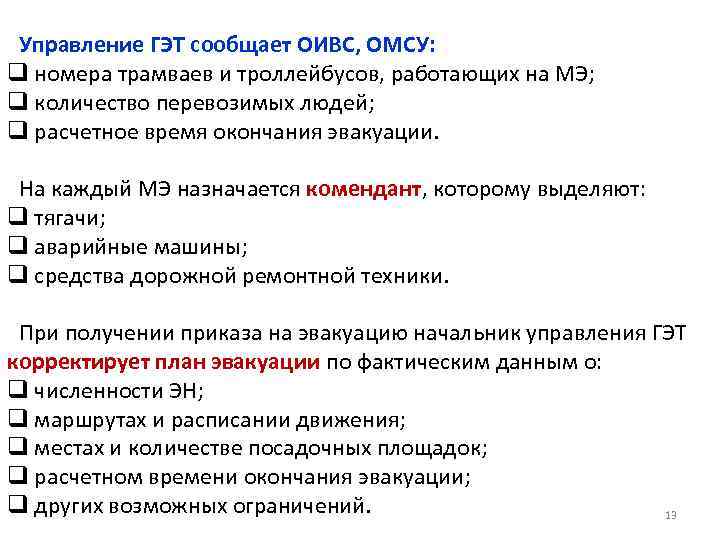 Управление ГЭТ сообщает ОИВС, ОМСУ:
❑ номера трамваев и троллейбусов, работающих на МЭ;
❑ количество перевозимых людей;
❑ расчетное время окончания эвакуации.

На каждый МЭ назначается комендант, которому выделяют:
❑ тягачи;
❑ аварийные машины;
❑ средства дорожной ремонтной техники.

При получении приказа на эвакуацию начальник управления ГЭТ корректирует план эвакуации по фактическим данным о:
❑ численности ЭН;
❑ маршрутах и расписании движения;
❑ местах и количестве посадочных площадок;
❑ расчетном времени окончания эвакуации;
❑ других возможных ограничений.

13